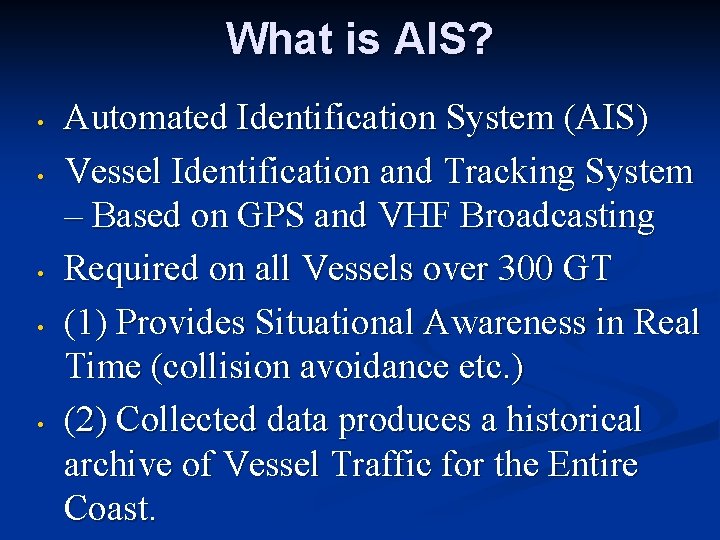 What is AIS?

• Automated Identification System (AIS)
• Vessel Identification and Tracking System – Based on GPS and VHF Broadcasting
• Required on all Vessels over 300 GT
• (1) Provides Situational Awareness in Real Time (collision avoidance etc.)
• (2) Collected data produces a historical archive of Vessel Traffic for the Entire Coast.